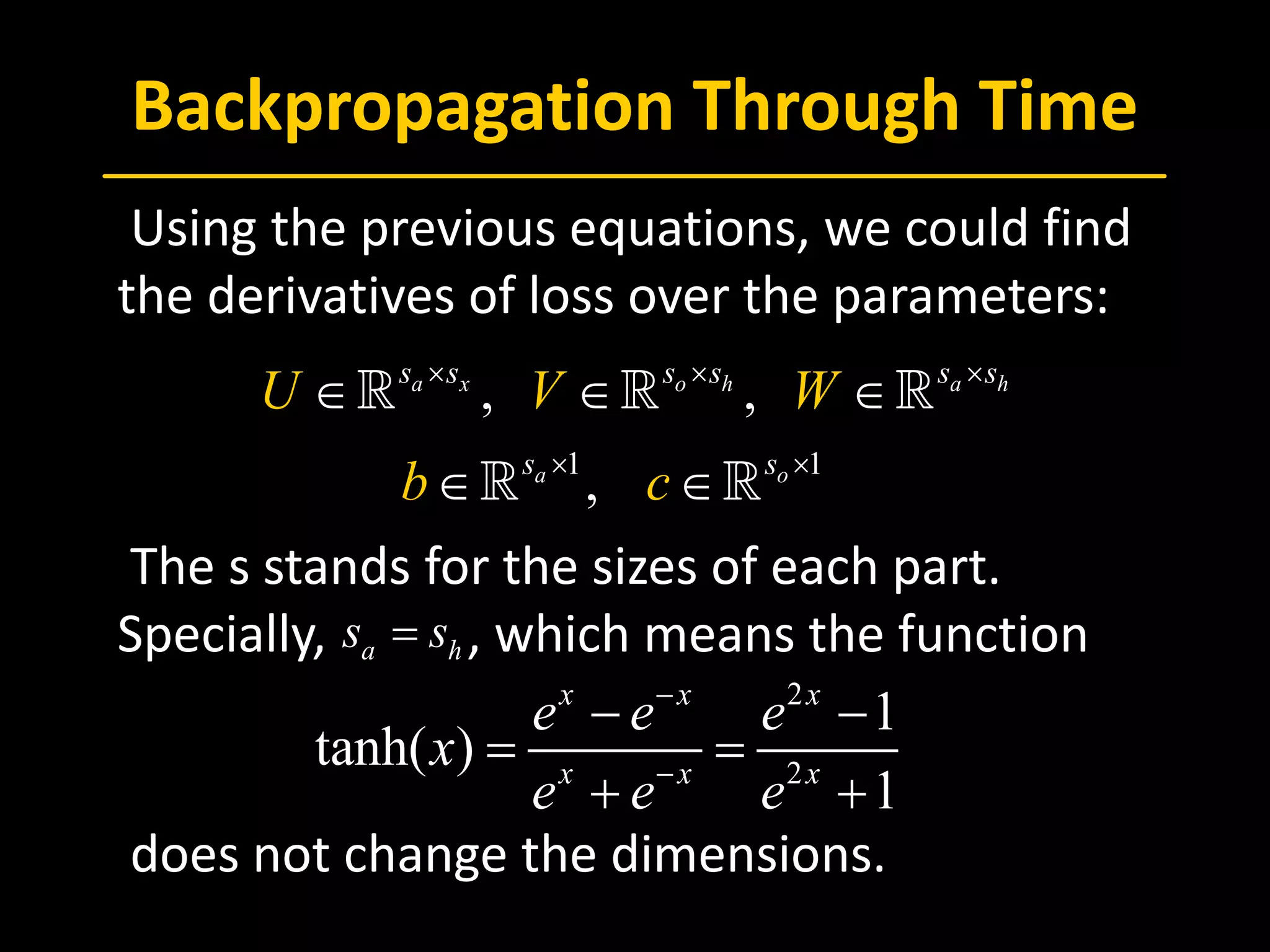 Backpropagation Through Time

Using the previous equations, we could find the derivatives of loss over the parameters:

$U \in \mathbb{R}^{s_a \times s_x}, \quad V \in \mathbb{R}^{s_o \times s_h}, \quad W \in \mathbb{R}^{s_a \times s_h}$

$b \in \mathbb{R}^{s_a \times 1}, \quad c \in \mathbb{R}^{s_o \times 1}$

The s stands for the sizes of each part. Specially, $s_a = s_h$, which means the function

$\tanh(x) = \frac{e^x - e^{-x}}{e^x + e^{-x}} = \frac{e^{2x} - 1}{e^{2x} + 1}$

does not change the dimensions.